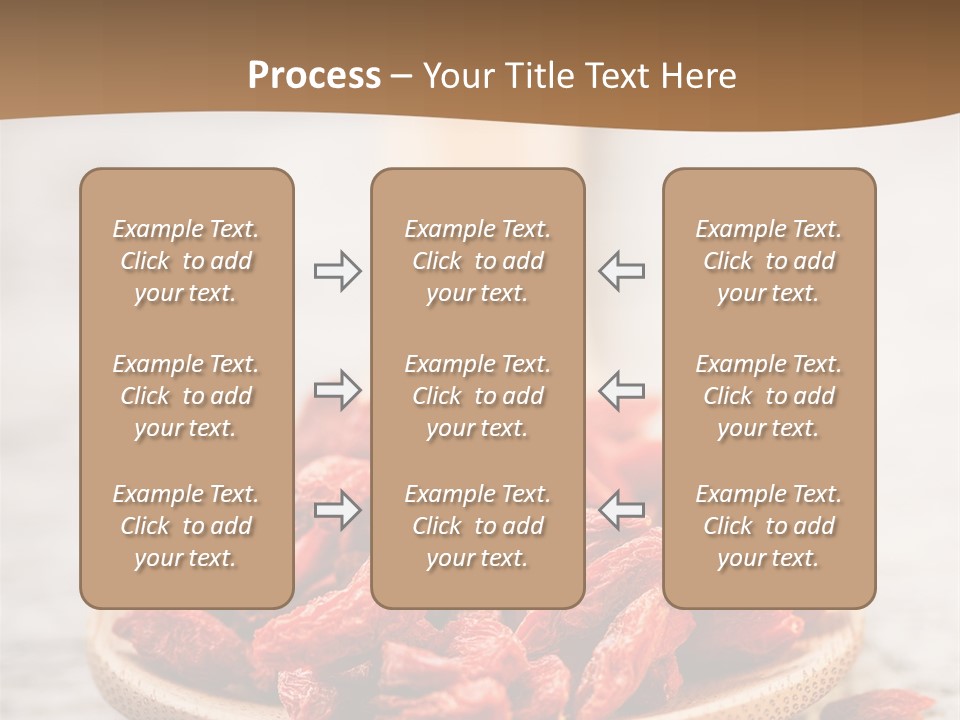 Process – Your Title Text Here

Example Text. Click to add your text.

Example Text. Click to add your text.

Example Text. Click to add your text.

Example Text. Click to add your text.

Example Text. Click to add your text.

Example Text. Click to add your text.

Example Text. Click to add your text.

Example Text. Click to add your text.

Example Text. Click to add your text.